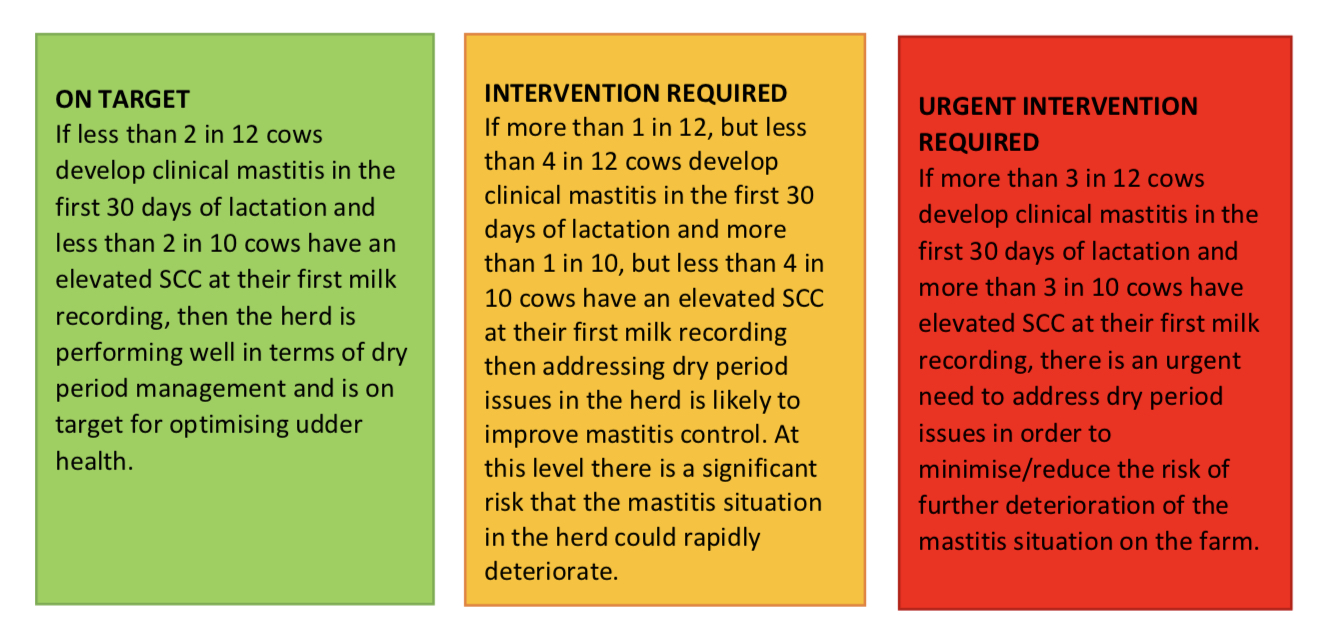 ON TARGET
If less than 2 in 12 cows develop clinical mastitis in the first 30 days of lactation and less than 2 in 10 cows have an elevated SCC at their first milk recording, then the herd is performing well in terms of dry period management and is on target for optimising udder health.

INTERVENTION REQUIRED
If more than 1 in 12, but less than 4 in 12 cows develop clinical mastitis in the first 30 days of lactation and more than 1 in 10, but less than 4 in 10 cows have an elevated SCC at their first milk recording then addressing dry period issues in the herd is likely to improve mastitis control. At this level there is a significant risk that the mastitis situation in the herd could rapidly deteriorate.

URGENT INTERVENTION REQUIRED
If more than 3 in 12 cows develop clinical mastitis in the first 30 days of lactation and more than 3 in 10 cows have elevated SCC at their first milk recording, there is an urgent need to address dry period issues in order to minimise/reduce the risk of further deterioration of the mastitis situation on the farm.